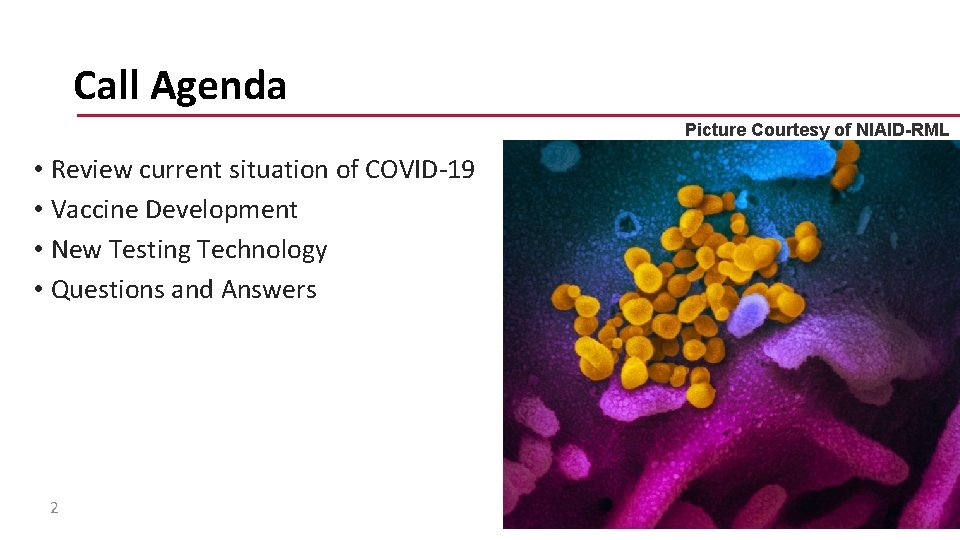 Call Agenda

Picture Courtesy of NIAID-RML

• Review current situation of COVID-19
• Vaccine Development
• New Testing Technology
• Questions and Answers

2